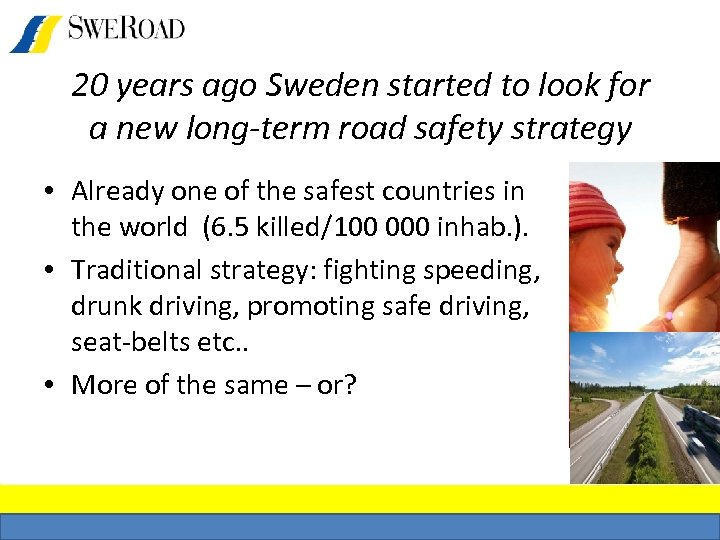 SWEROAD

20 years ago Sweden started to look for a new long-term road safety strategy

• Already one of the safest countries in the world (6.5 killed/100 000 inhab.).
• Traditional strategy: fighting speeding, drunk driving, promoting safe driving, seat-belts etc..
• More of the same – or?